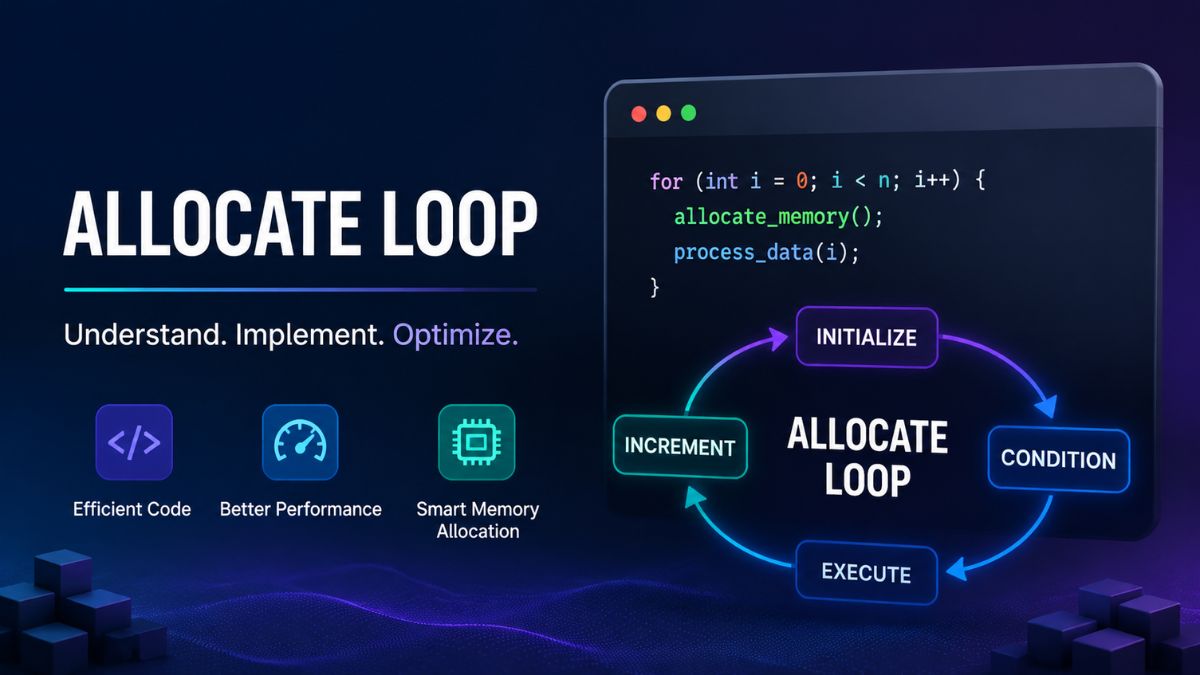 ALLOCATE LOOP

Understand. Implement. Optimize.

</>

Efficient Code

Better Performance

Smart Memory Allocation

for (int i = 0; i < n; i++) {
allocate_memory();
process_data(i);
}

INITIALIZE

CONDITION

EXECUTE

INCREMENT

ALLOCATE LOOP